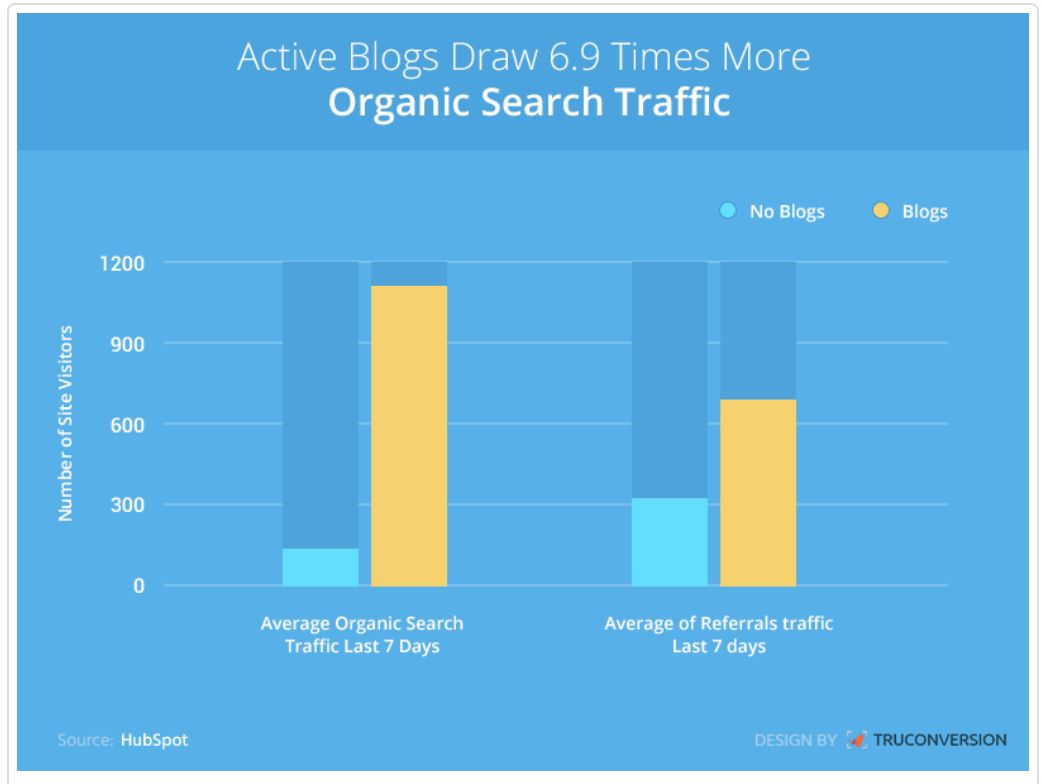 Active Blogs Draw 6.9 Times More
Organic Search Traffic

No Blogs
Blogs

Number of Site Visitors

1200
900
600
300
0

Average Organic Search Traffic Last 7 Days

Average of Referrals traffic Last 7 days

Source: HubSpot

DESIGN BY TRUCONVERSION